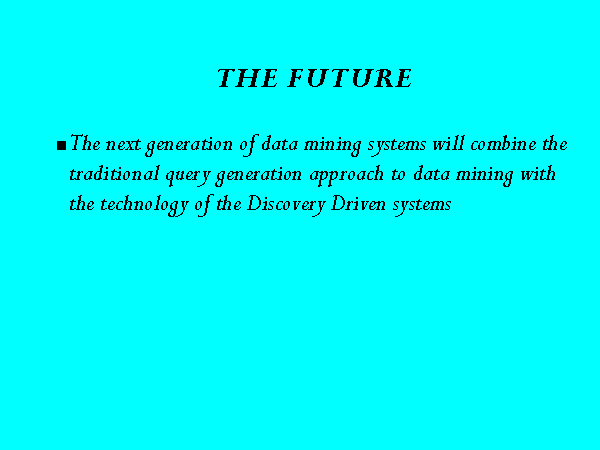 THE FUTURE

■ The next generation of data mining systems will combine the traditional query generation approach to data mining with the technology of the Discovery Driven systems